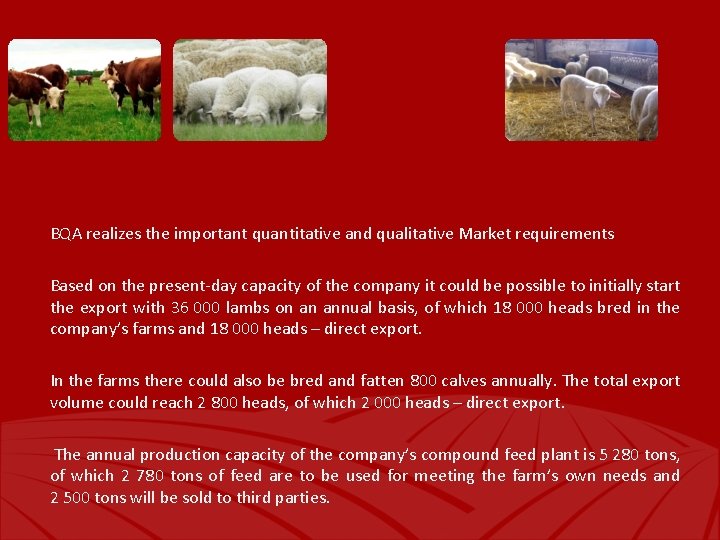 BQA realizes the important quantitative and qualitative Market requirements

Based on the present-day capacity of the company it could be possible to initially start the export with 36 000 lambs on an annual basis, of which 18 000 heads bred in the company's farms and 18 000 heads – direct export.

In the farms there could also be bred and fatten 800 calves annually. The total export volume could reach 2 800 heads, of which 2 000 heads – direct export.

The annual production capacity of the company's compound feed plant is 5 280 tons, of which 2 780 tons of feed are to be used for meeting the farm's own needs and 2 500 tons will be sold to third parties.